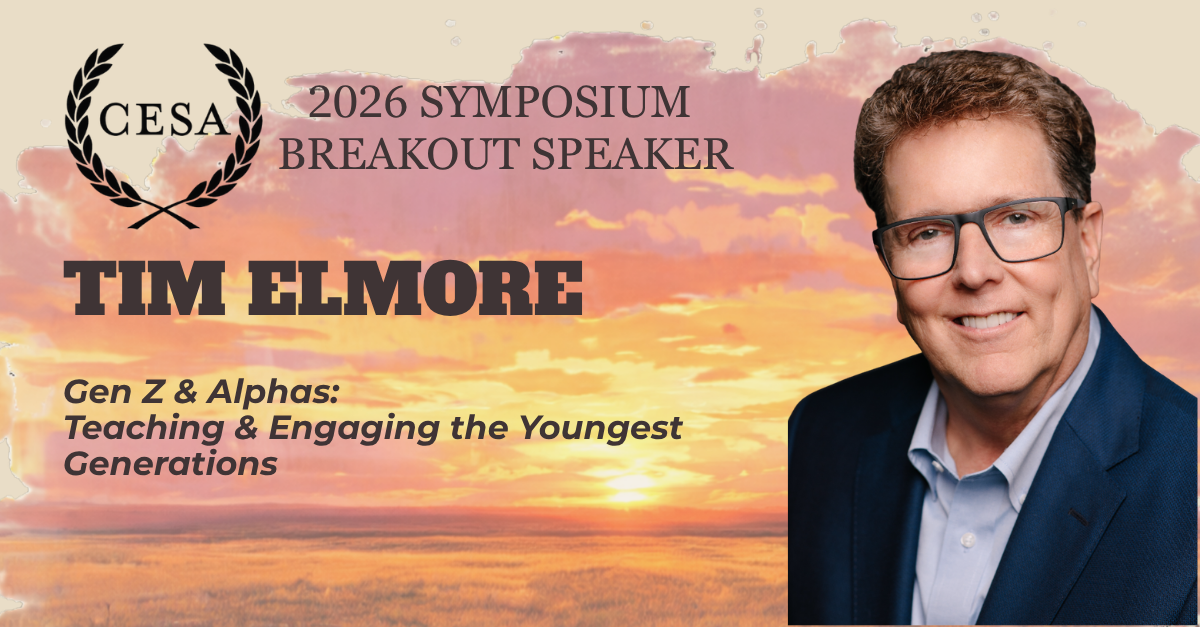 CESA

2026 SYMPOSIUM
BREAKOUT SPEAKER

TIM ELMORE

Gen Z & Alphas:
Teaching & Engaging the Youngest Generations